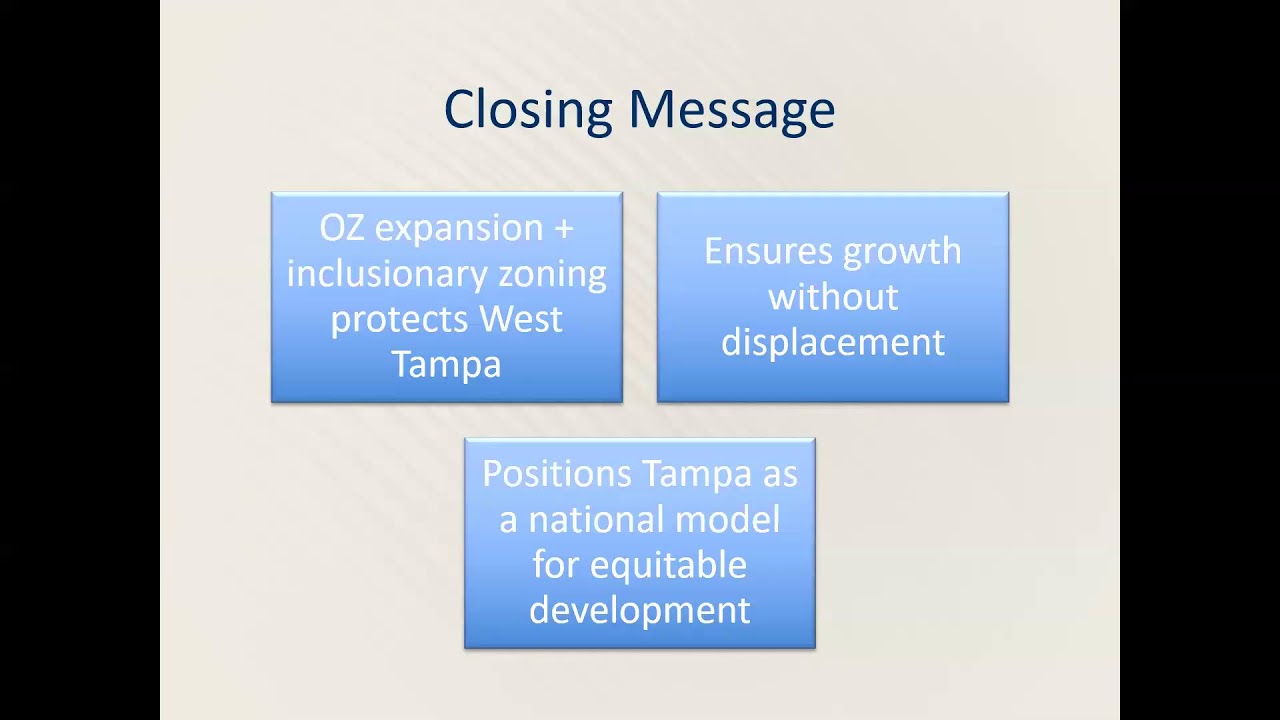 Closing Message

OZ expansion + inclusionary zoning protects West Tampa

Ensures growth without displacement

Positions Tampa as a national model for equitable development